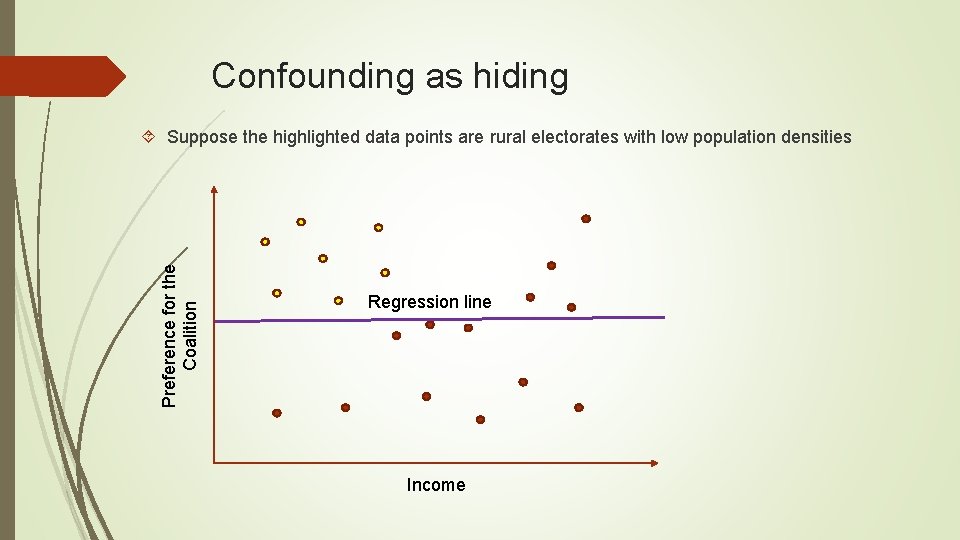 Confounding as hiding

Suppose the highlighted data points are rural electorates with low population densities

Preference for the Coalition

Regression line

Income